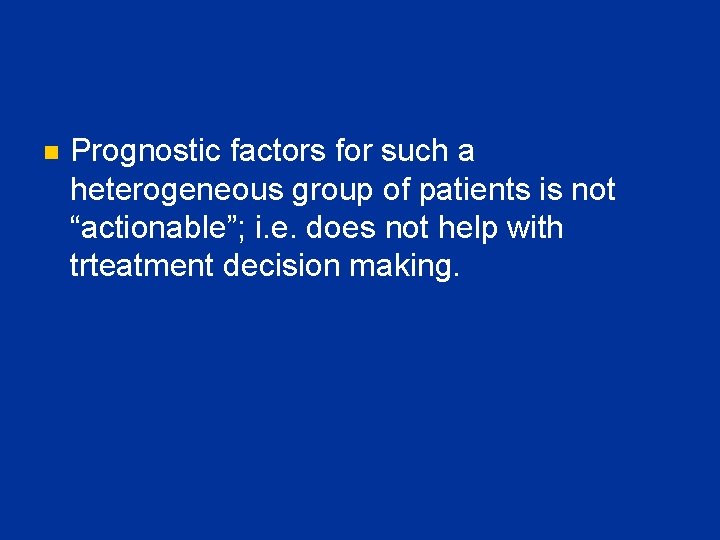 Prognostic factors for such a heterogeneous group of patients is not “actionable”; i.e. does not help with trteatment decision making.